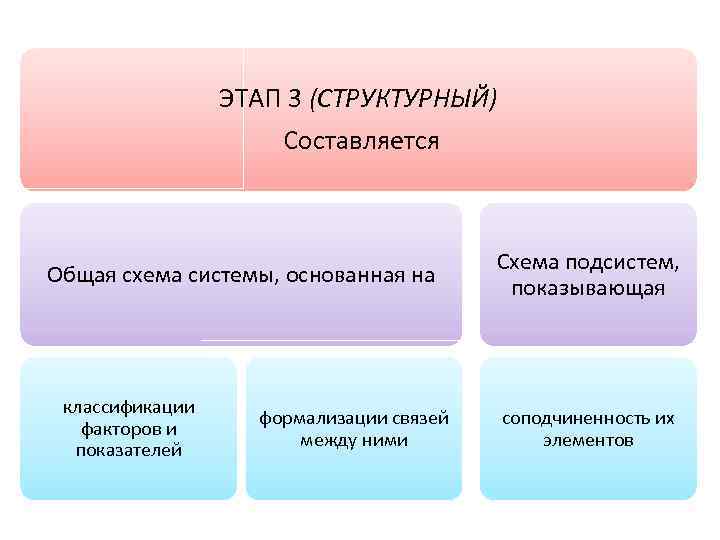 ЭТАП 3 (СТРУКТУРНЫЙ)
Составляется

Общая схема системы, основанная на

Схема подсистем, показывающая

классификации факторов и показателей

формализации связей между ними

соподчиненность их элементов